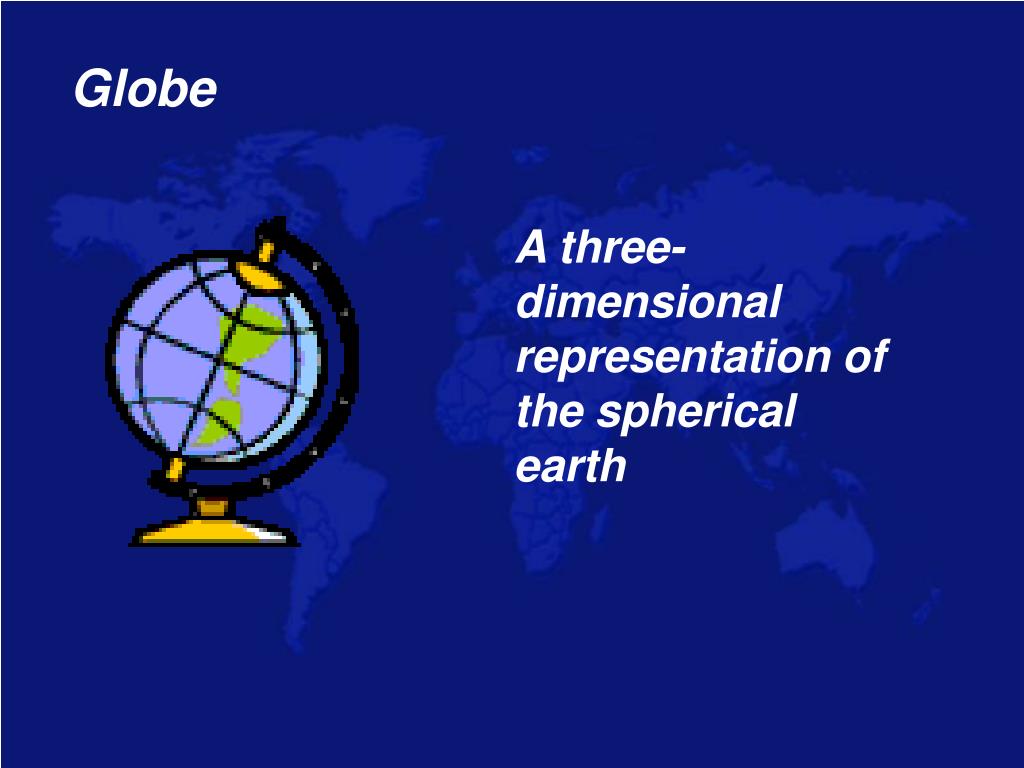 Globe

A three-dimensional representation of the spherical earth